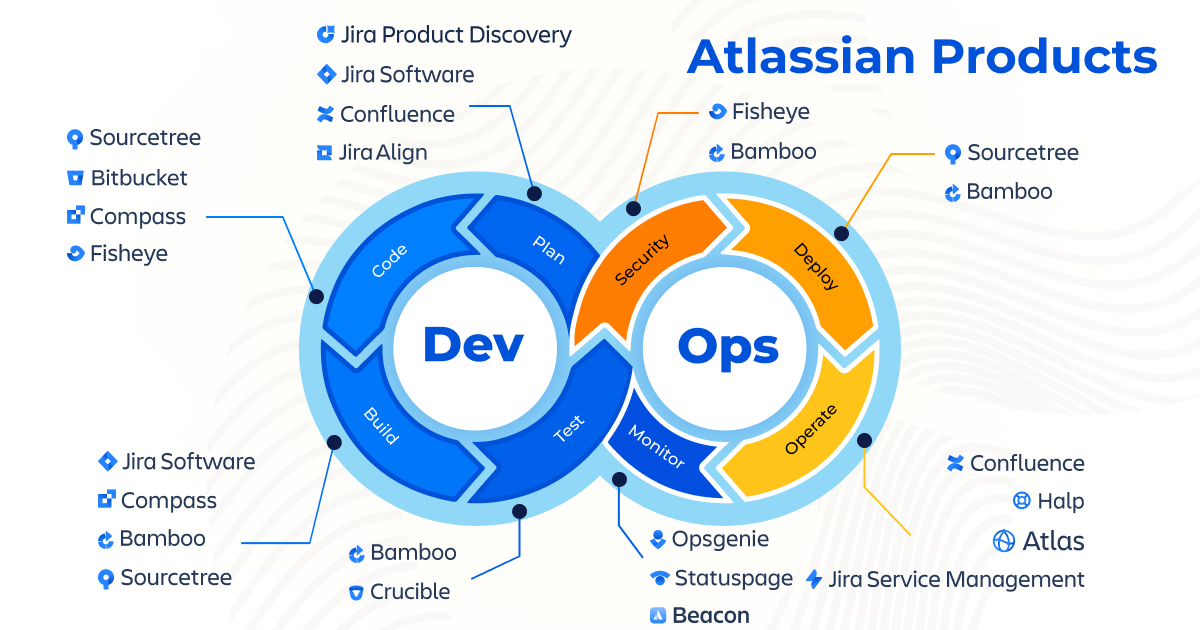 Atlassian Products

Jira Product Discovery
Jira Software
Confluence
Jira Align

Sourcetree
Bitbucket
Compass
Fisheye

Fisheye
Bamboo

Sourcetree
Bamboo

Code
Plan
Security
Deploy

Dev
Ops

Build
Test
Monitor
Operate

Jira Software
Compass
Bamboo
Sourcetree

Bamboo
Crucible

Opsgenie
Statuspage
Beacon

Confluence
Halp
Atlas
Jira Service Management